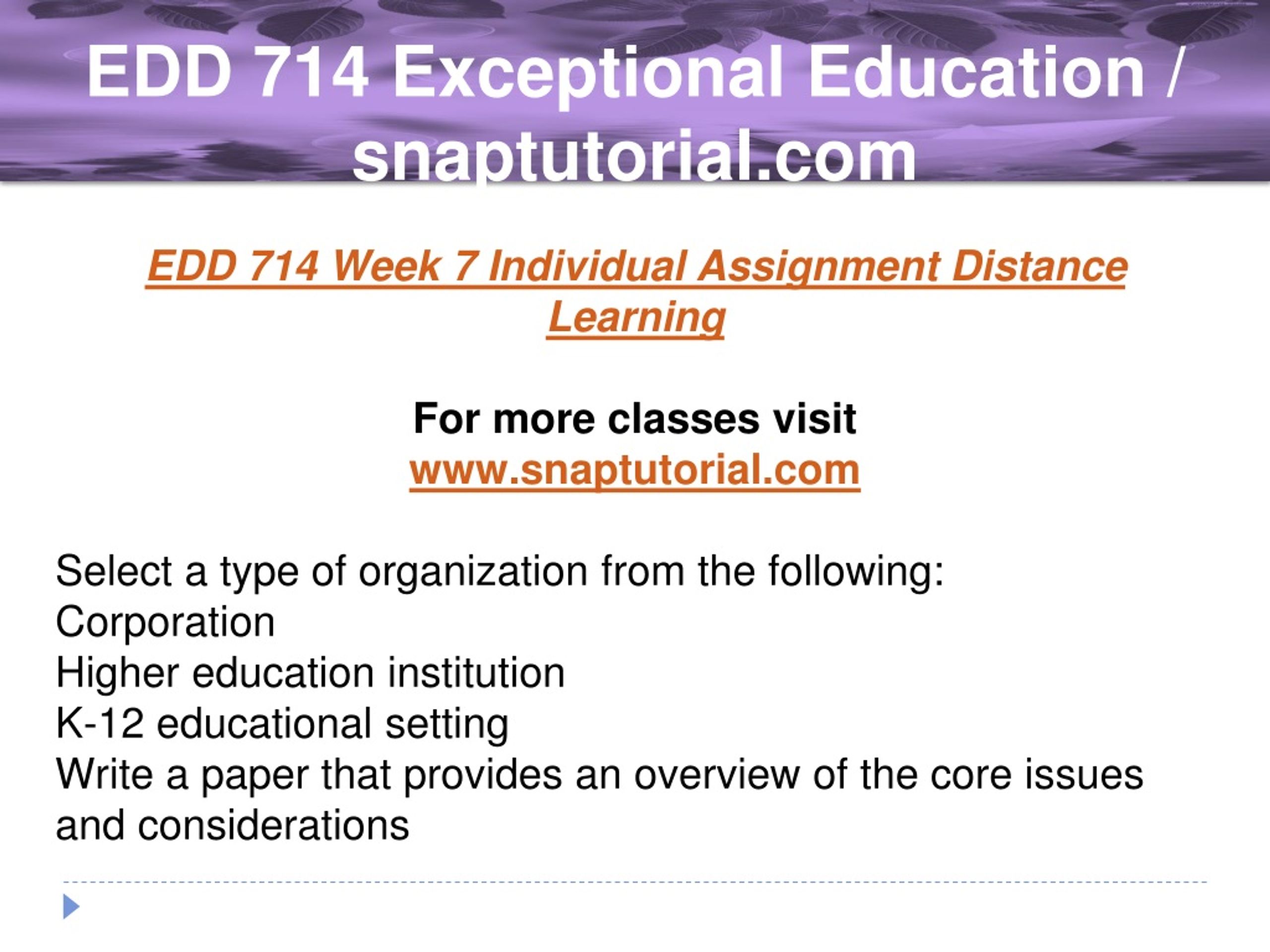 EDD 714 Exceptional Education / snaptutorial.com

EDD 714 Week 7 Individual Assignment Distance Learning

For more classes visit
www.snaptutorial.com

Select a type of organization from the following:
Corporation
Higher education institution
K-12 educational setting
Write a paper that provides an overview of the core issues and considerations